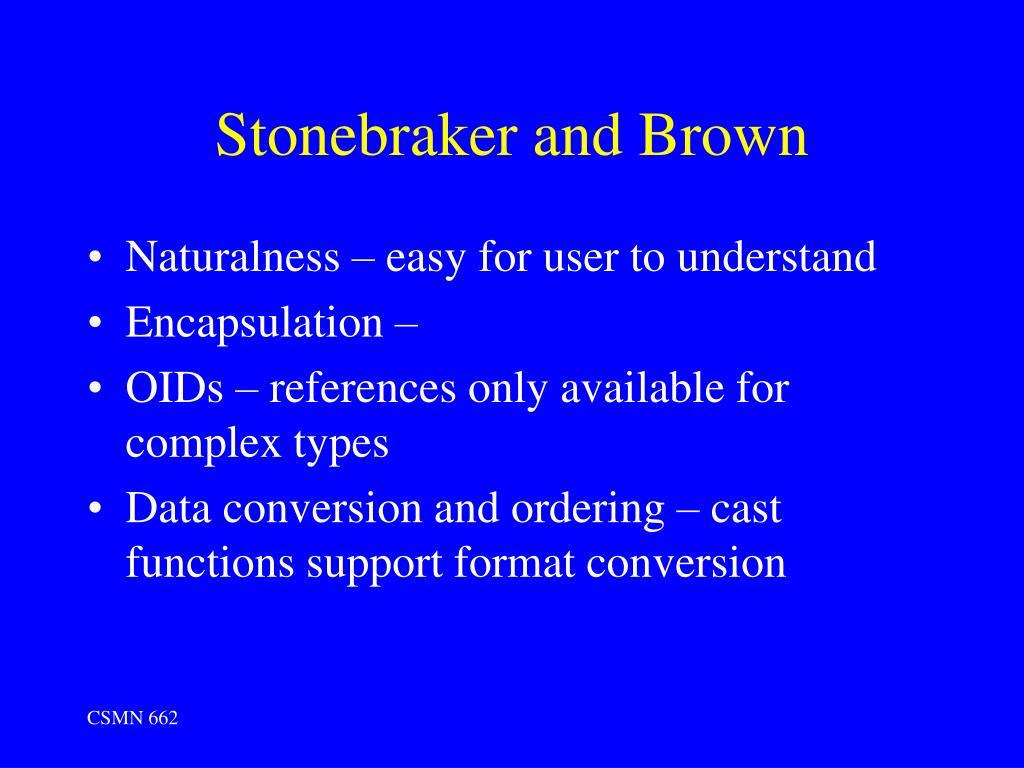 Stonebraker and Brown

• Naturalness – easy for user to understand
• Encapsulation –
• OIDs – references only available for complex types
• Data conversion and ordering – cast functions support format conversion

CSMN 662